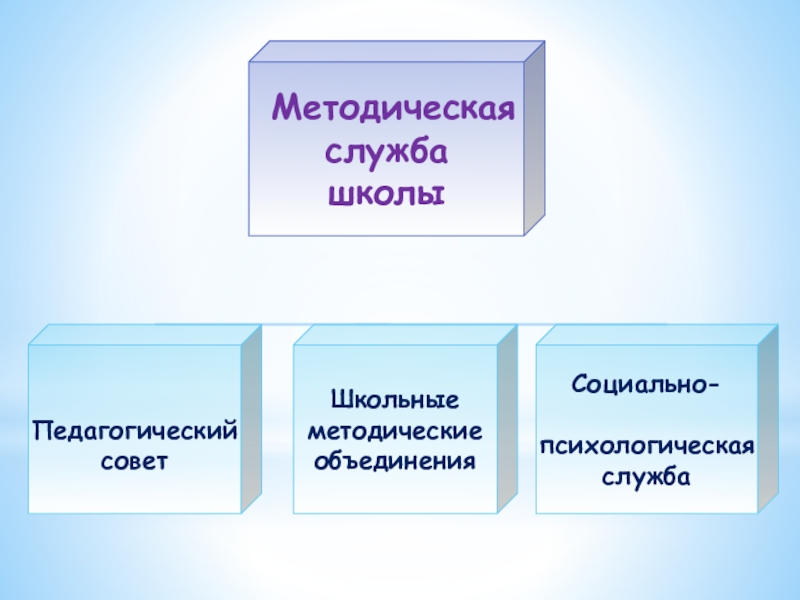 Методическая служба школы

Педагогический совет

Школьные методические объединения

Социально-

психологическая служба